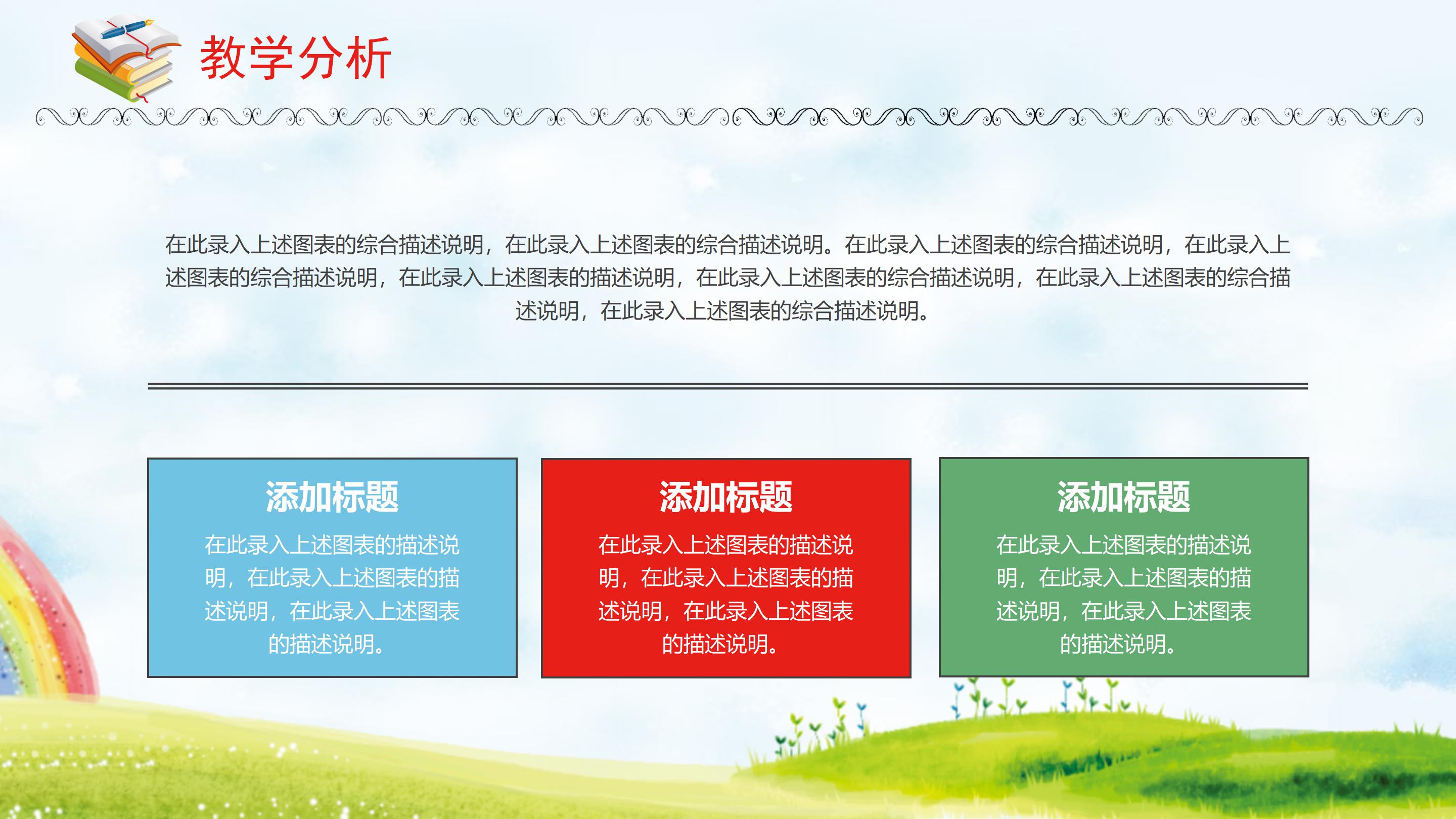 教学分析

在此录入上述图表的综合描述说明，在此录入上述图表的综合描述说明。在此录入上述图表的综合描述说明，在此录入上述图表的综合描述说明，在此录入上述图表的描述说明，在此录入上述图表的综合描述说明，在此录入上述图表的综合描述说明，在此录入上述图表的综合描述说明。

添加标题

在此录入上述图表的描述说明，在此录入上述图表的描述说明，在此录入上述图表的描述说明。

添加标题

在此录入上述图表的描述说明，在此录入上述图表的描述说明，在此录入上述图表的描述说明。

添加标题

在此录入上述图表的描述说明，在此录入上述图表的描述说明，在此录入上述图表的描述说明。